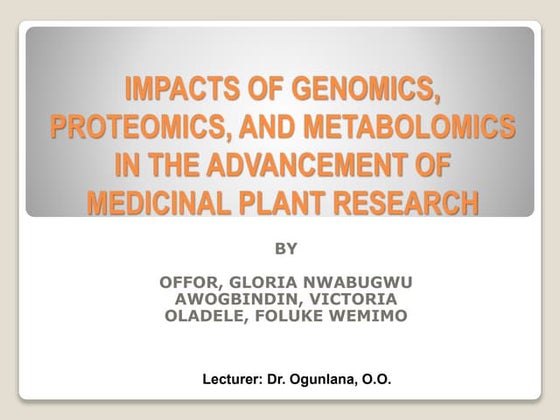 IMPACTS OF GENOMICS, PROTEOMICS, AND METABOLOMICS IN THE ADVANCEMENT OF MEDICINAL PLANT RESEARCH

BY

OFFOR, GLORIA NWABUGWU
AWOGBINDIN, VICTORIA
OLADELE, FOLUKE WEMIMO

Lecturer: Dr. Ogunlana, O.O.